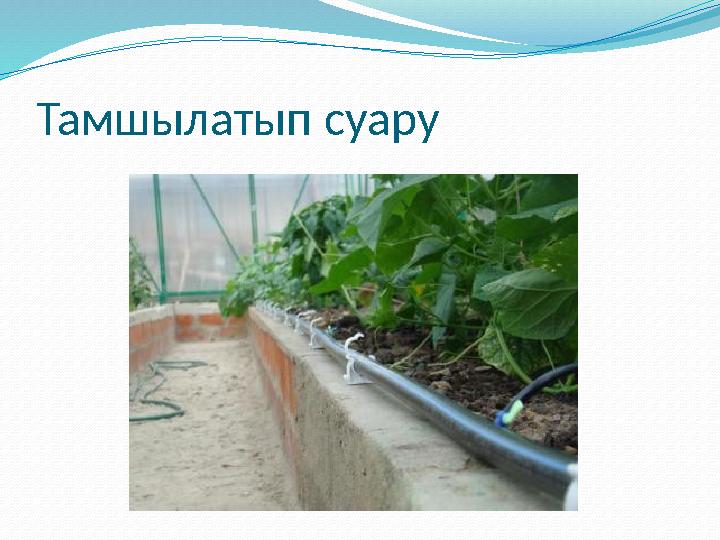 Тамшылатып суару